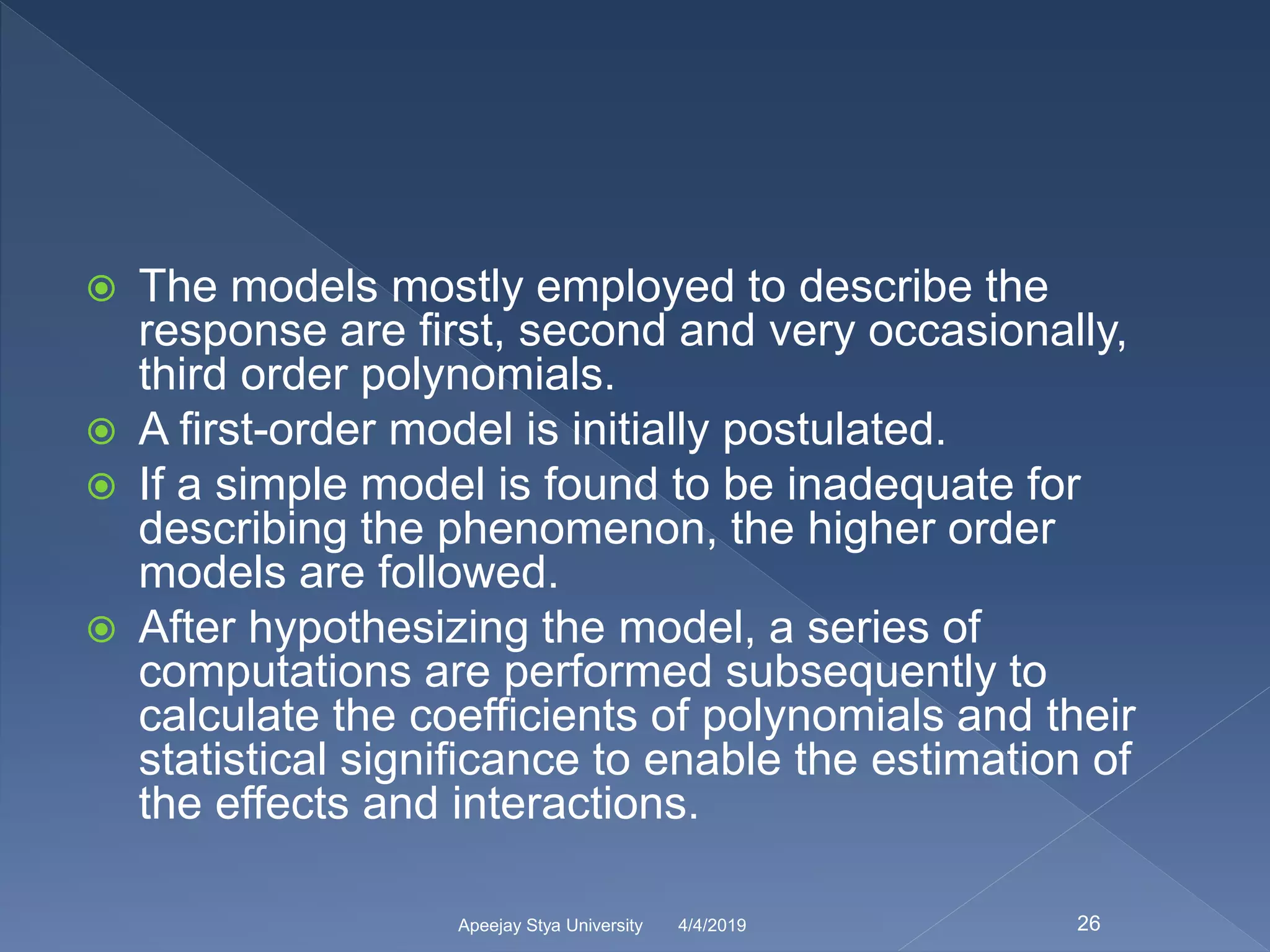 The models mostly employed to describe the response are first, second and very occasionally, third order polynomials.

A first-order model is initially postulated.

If a simple model is found to be inadequate for describing the phenomenon, the higher order models are followed.

After hypothesizing the model, a series of computations are performed subsequently to calculate the coefficients of polynomials and their statistical significance to enable the estimation of the effects and interactions.

Apeejay Stya University 4/4/2019 26